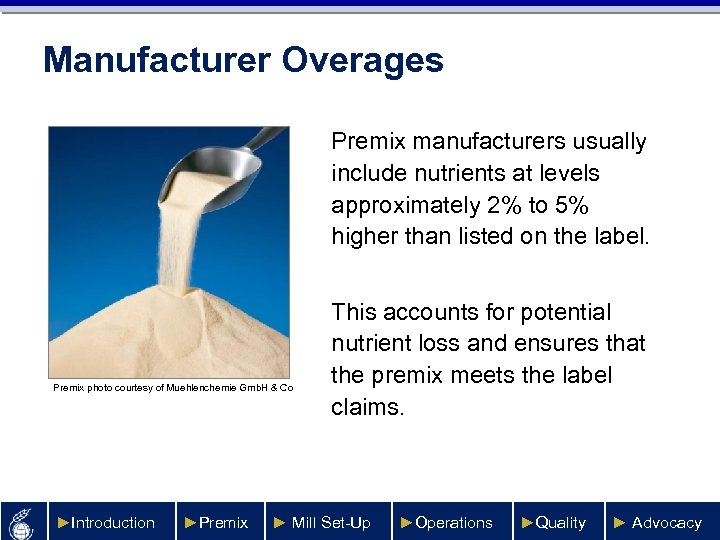 Manufacturer Overages

Premix photo courtesy of Muehlenchemie GmbH & Co

Premix manufacturers usually include nutrients at levels approximately 2% to 5% higher than listed on the label.

This accounts for potential nutrient loss and ensures that the premix meets the label claims.

►Introduction ►Premix ► Mill Set-Up ►Operations ►Quality ► Advocacy